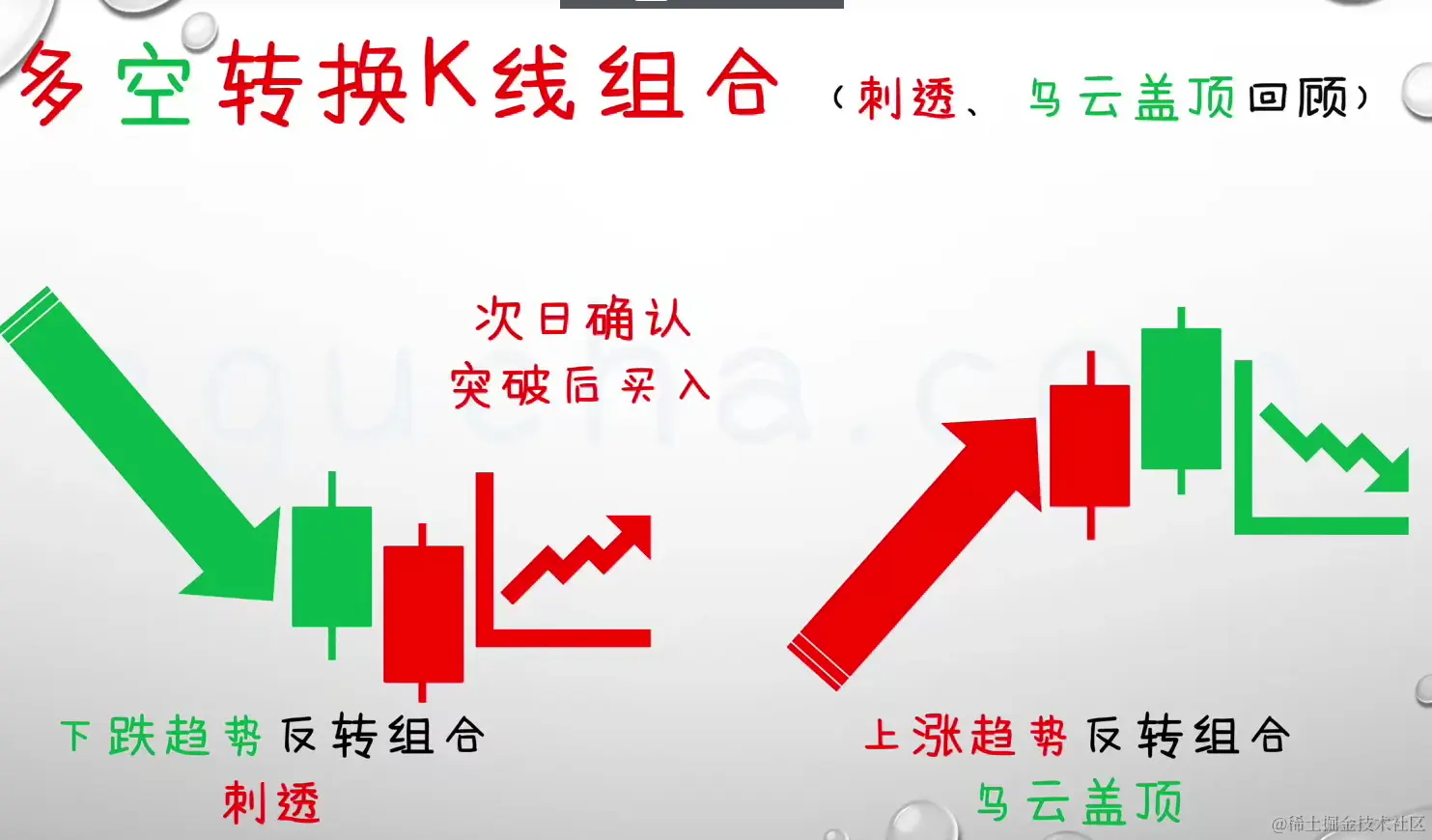 多空转换K线组合（刺透、乌云盖顶回顾）

次日确认
突破后买入

下跌趋势反转组合
刺透

上涨趋势反转组合
乌云盖顶

@稀土掘金技术社区